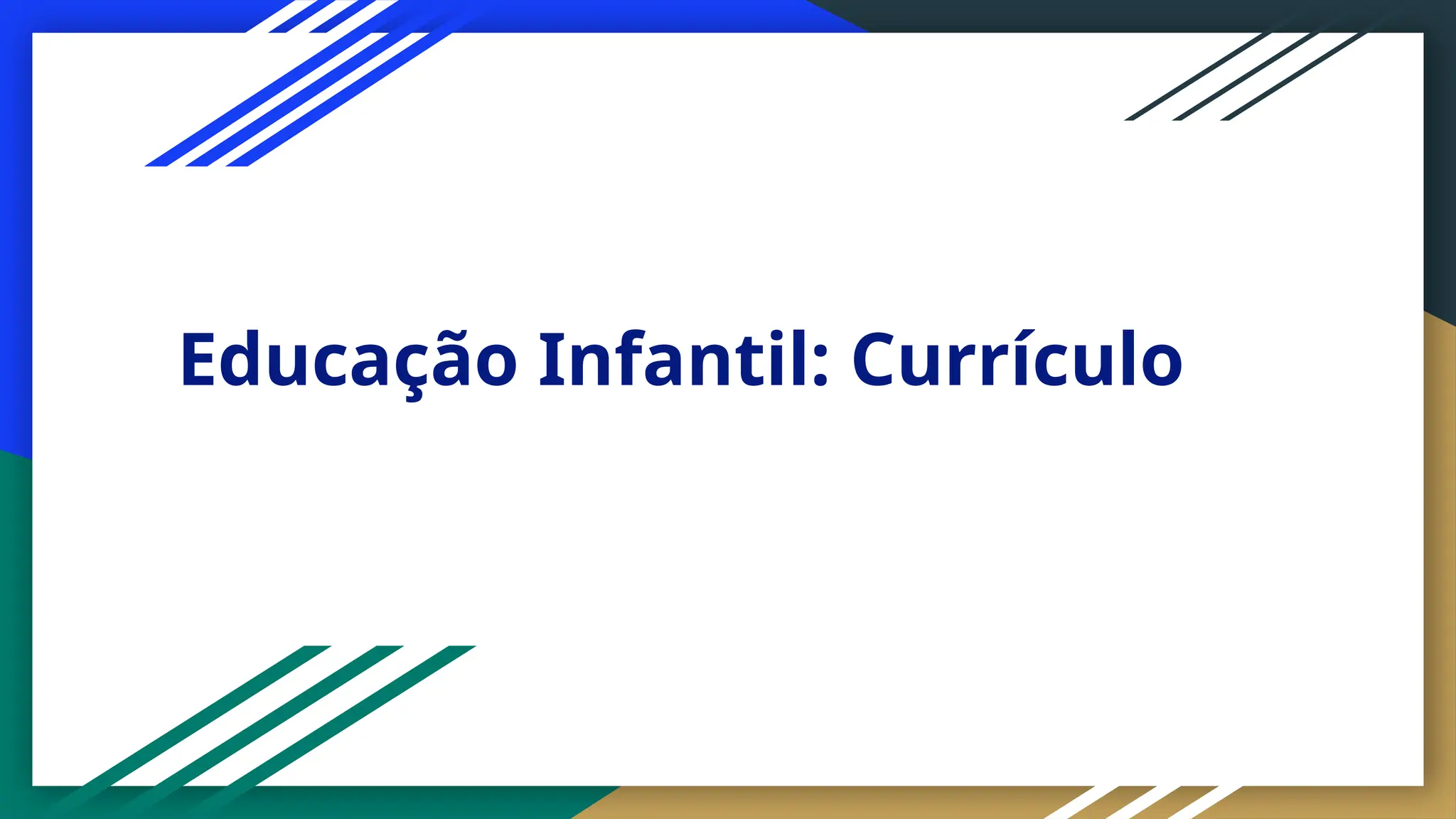 Educação Infantil: Currículo